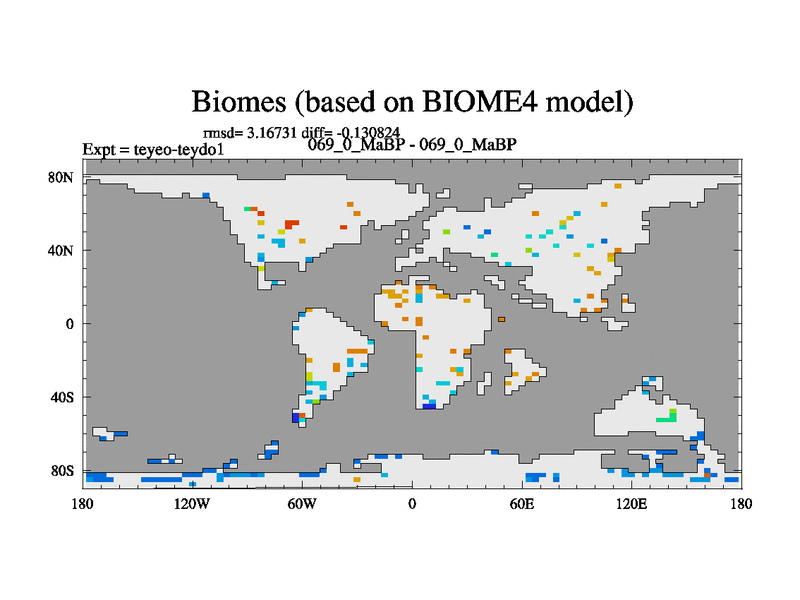 Biomes (based on BIOME4 model)

rmsd= 3.16731 diff= -0.130824
Expt = teyeo-teydo1
069_0_MaBP - 069_0_MaBP

80N
40N
0
40S
80S

180
120W
60W
0
60E
120E
180